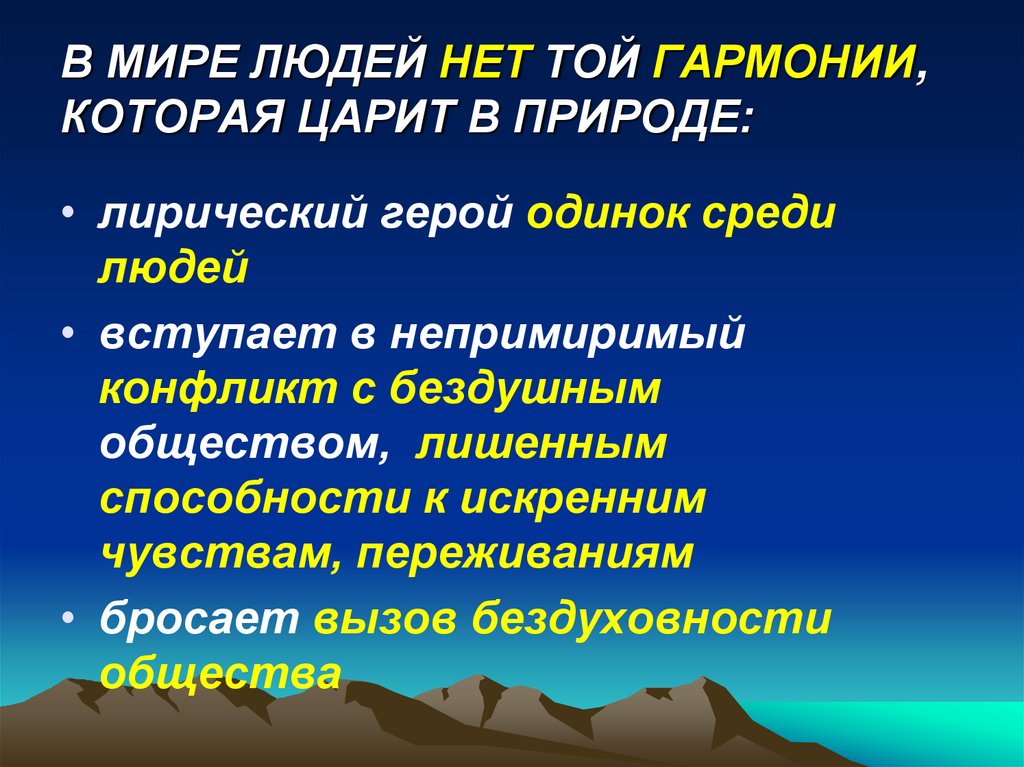 В МИРЕ ЛЮДЕЙ НЕТ ТОЙ ГАРМОНИИ, КОТОРАЯ ЦАРИТ В ПРИРОДЕ:

• лирический герой одинок среди людей

• вступает в непримиримый конфликт с бездушным обществом, лишенным способности к искренним чувствам, переживаниям

• бросает вызов бездуховности общества